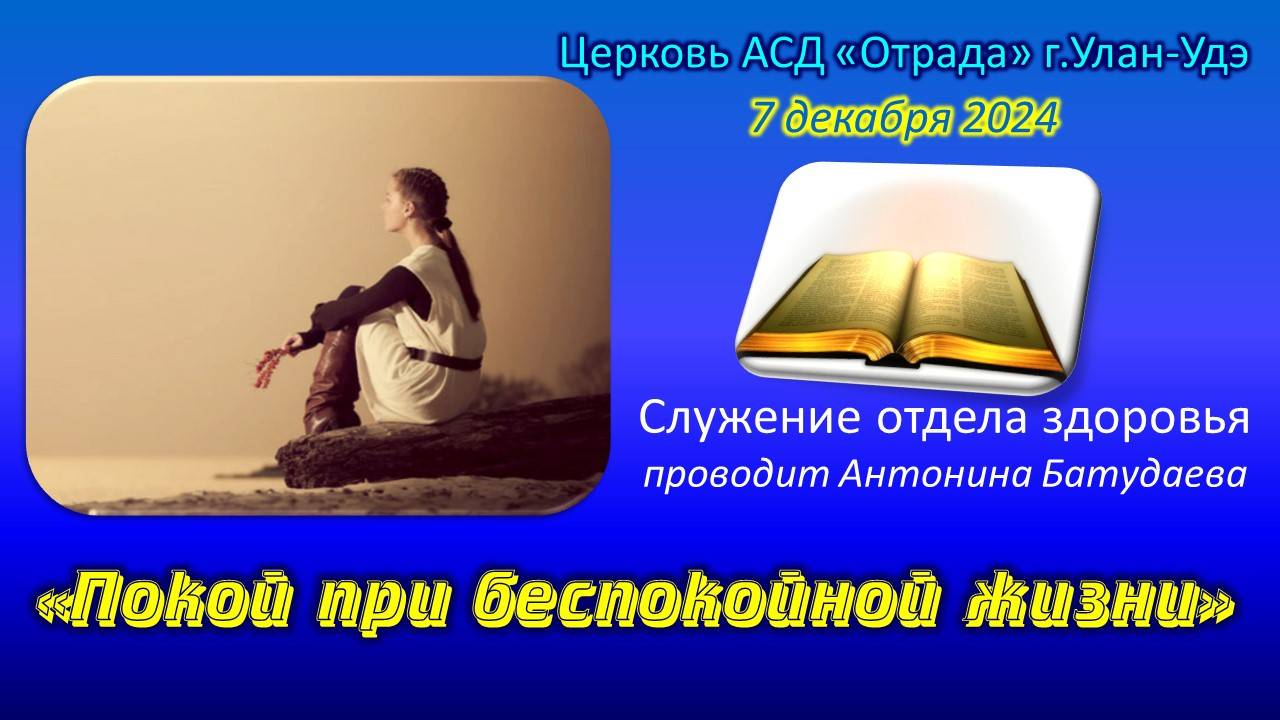 Церковь АСД «Отрада» г.Улан-Удэ
7 декабря 2024

Служение отдела здоровья
проводит Антонина Батудаева

«Покой при беспокойной жизни»